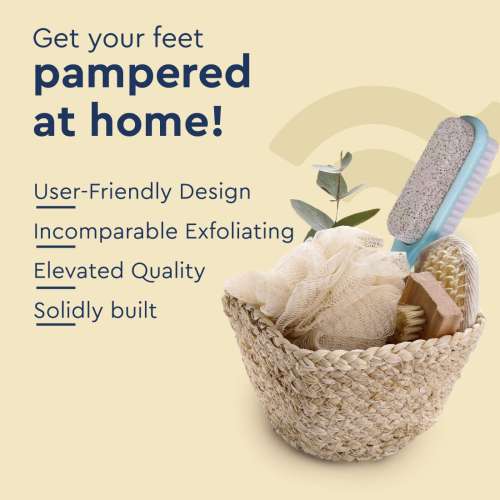 Get your feet
pampered
at home!

User-Friendly Design

Incomparable Exfoliating

Elevated Quality

Solidly built